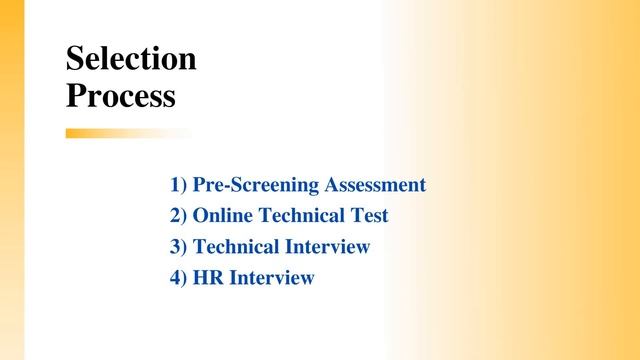 Selection Process

1) Pre-Screening Assessment
2) Online Technical Test
3) Technical Interview
4) HR Interview